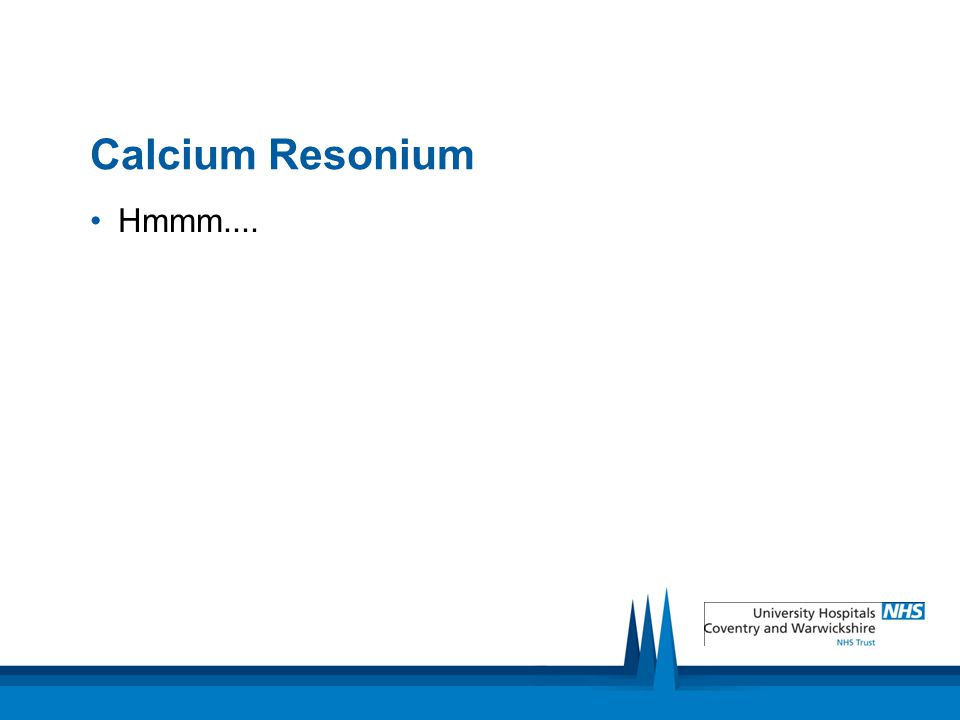 Calcium Resonium

• Hmmm....

University Hospitals NHS
Coventry and Warwickshire
NHS Trust